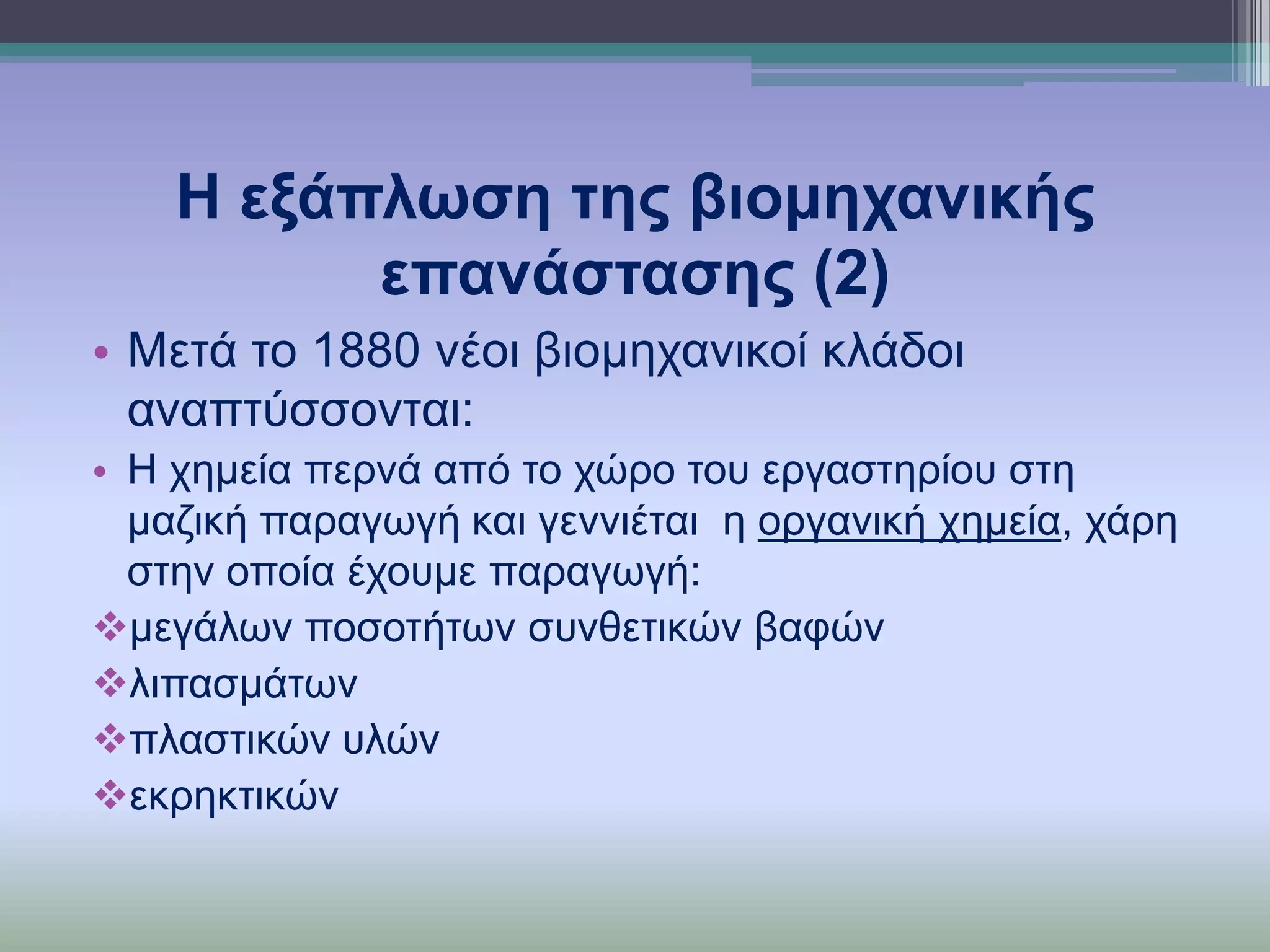 Η εξάπλωση της βιομηχανικής επανάστασης (2)

• Μετά το 1880 νέοι βιομηχανικοί κλάδοι αναπτύσσονται:

• Η χημεία περνά από το χώρο του εργαστηρίου στη μαζική παραγωγή και γεννιέται η οργανική χημεία, χάρη στην οποία έχουμε παραγωγή:

❖μεγάλων ποσοτήτων συνθετικών βαφών

❖λιπασμάτων

❖πλαστικών υλών

❖εκρηκτικών